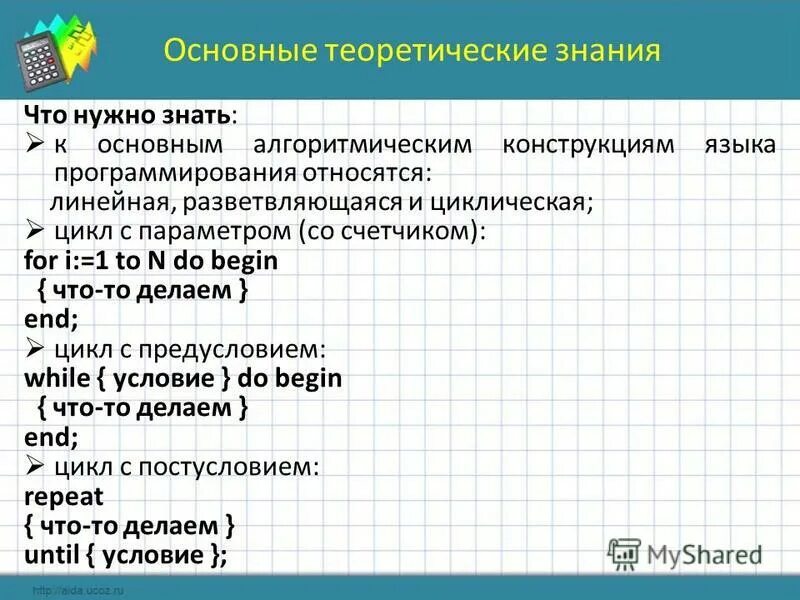 Основные теоретические знания

Что нужно знать:
➢ к основным алгоритмическим конструкциям языка программирования относятся:
линейная, разветвляющаяся и циклическая;
➢ цикл с параметром (со счетчиком):
for i:=1 to N do begin
{ что-то делаем }
end;
➢ цикл с предусловием:
while { условие } do begin
{ что-то делаем }
end;
➢ цикл с постусловием:
repeat
{ что-то делаем }
until { условие };

MyShared

http://aida.ucoz.ru